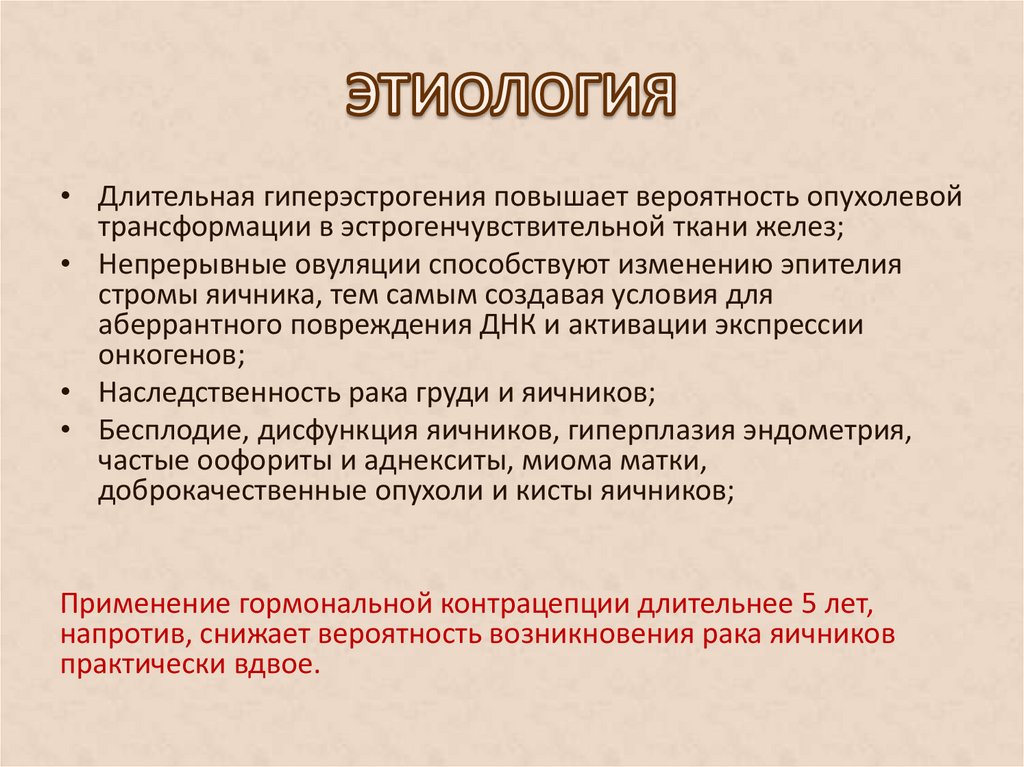 ЭТИОЛОГИЯ

• Длительная гиперэстрогения повышает вероятность опухолевой трансформации в эстрогенчувствительной ткани желез;
• Непрерывные овуляции способствуют изменению эпителия стромы яичника, тем самым создавая условия для аберрантного повреждения ДНК и активации экспрессии онкогенов;
• Наследственность рака груди и яичников;
• Бесплодие, дисфункция яичников, гиперплазия эндометрия, частые оофориты и аднекситы, миома матки, доброкачественные опухоли и кисты яичников;

Применение гормональной контрацепции длительнее 5 лет, напротив, снижает вероятность возникновения рака яичников практически вдвое.